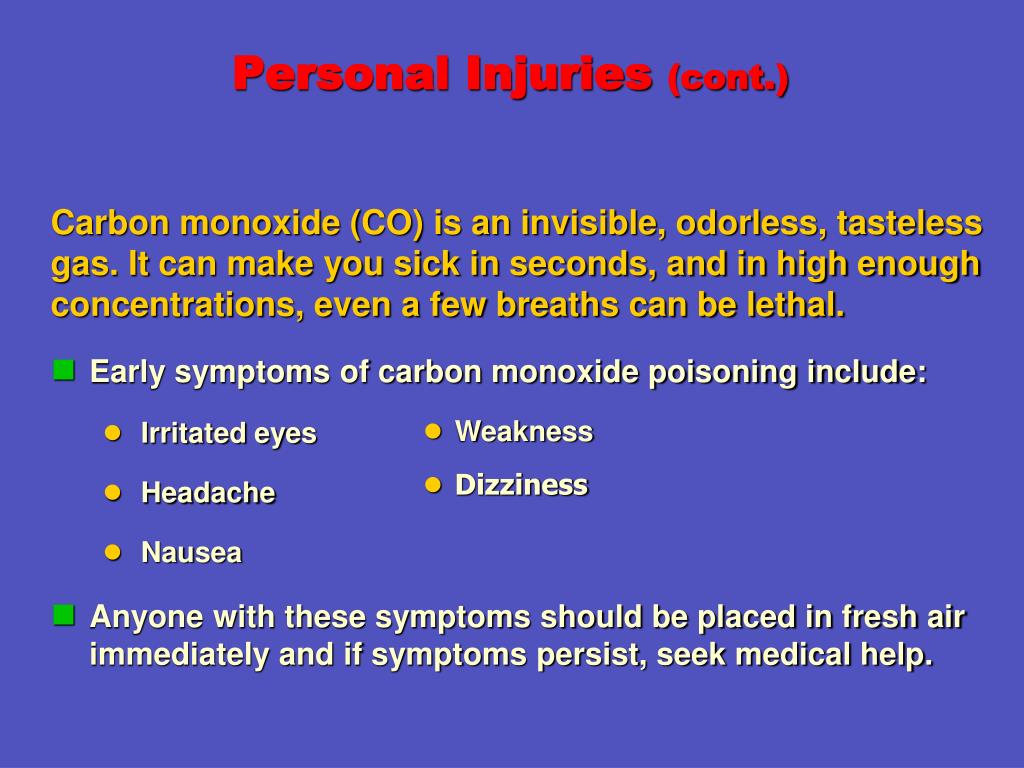 Personal Injuries (cont.)

Carbon monoxide (CO) is an invisible, odorless, tasteless gas. It can make you sick in seconds, and in high enough concentrations, even a few breaths can be lethal.

- Early symptoms of carbon monoxide poisoning include:
  - Irritated eyes
  - Headache
  - Nausea
  - Weakness
  - Dizziness
- Anyone with these symptoms should be placed in fresh air immediately and if symptoms persist, seek medical help.